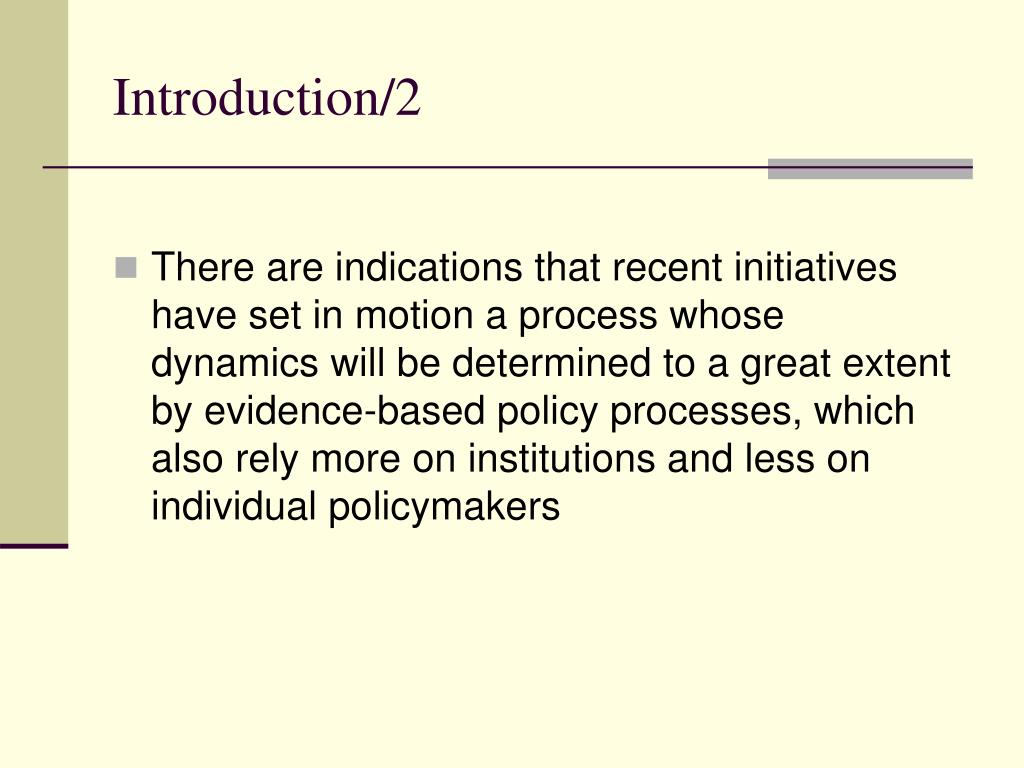 Introduction/2

There are indications that recent initiatives have set in motion a process whose dynamics will be determined to a great extent by evidence-based policy processes, which also rely more on institutions and less on individual policymakers